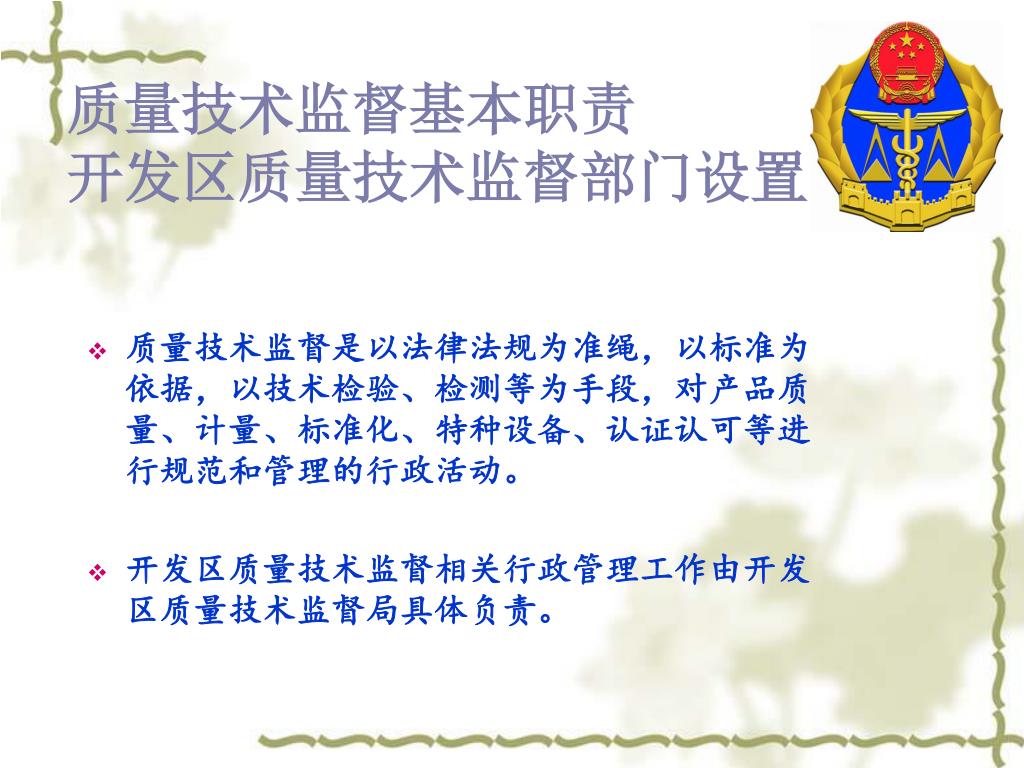 质量技术监督基本职责
开发区质量技术监督部门设置

❖ 质量技术监督是以法律法规为准绳，以标准为依据，以技术检验、检测等为手段，对产品质量、计量、标准化、特种设备、认证认可等进行规范和管理的行政活动。

❖ 开发区质量技术监督相关行政管理工作由开发区质量技术监督局具体负责。